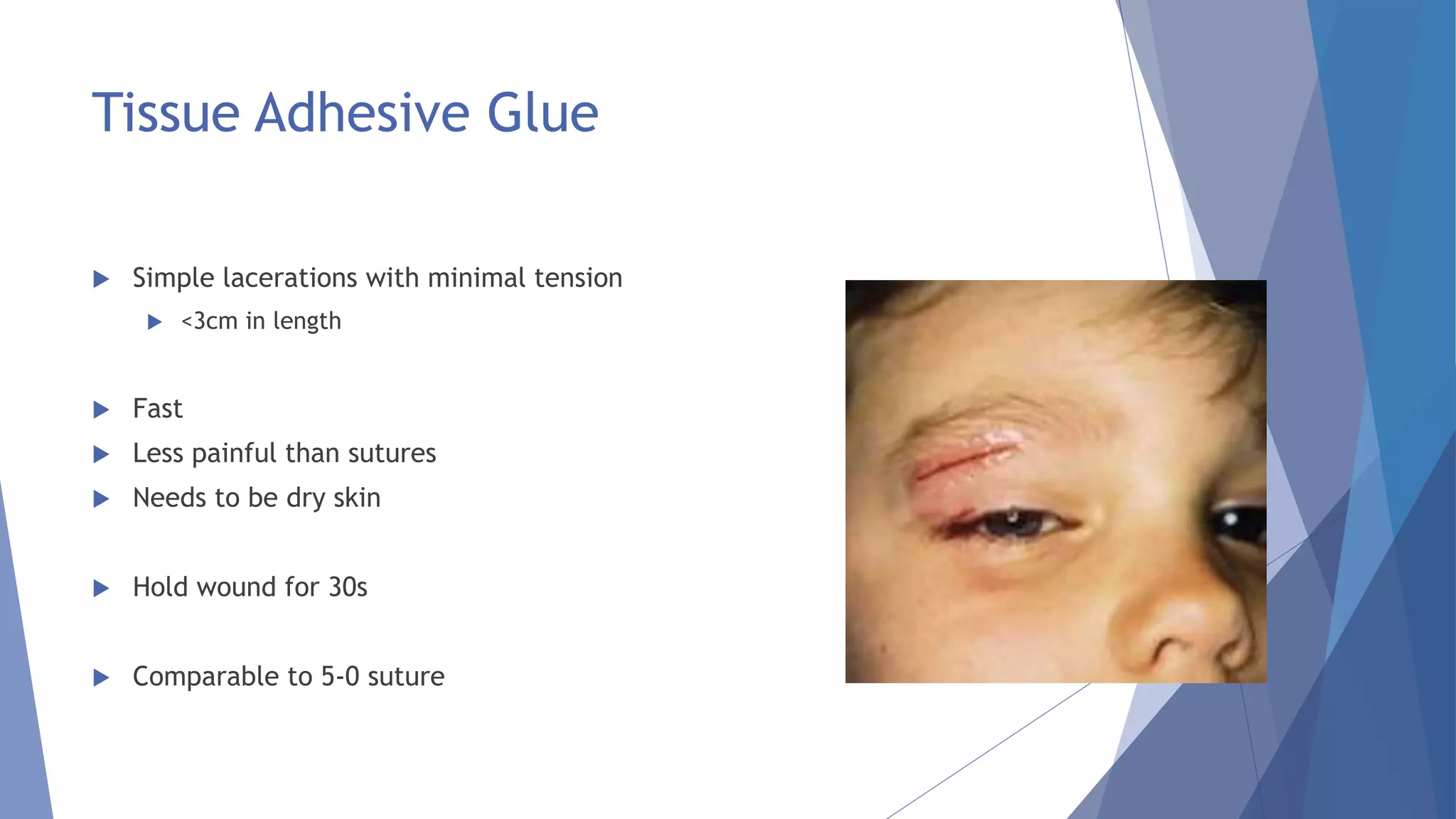 Tissue Adhesive Glue

Simple lacerations with minimal tension

<3cm in length

Fast

Less painful than sutures

Needs to be dry skin

Hold wound for 30s

Comparable to 5-0 suture